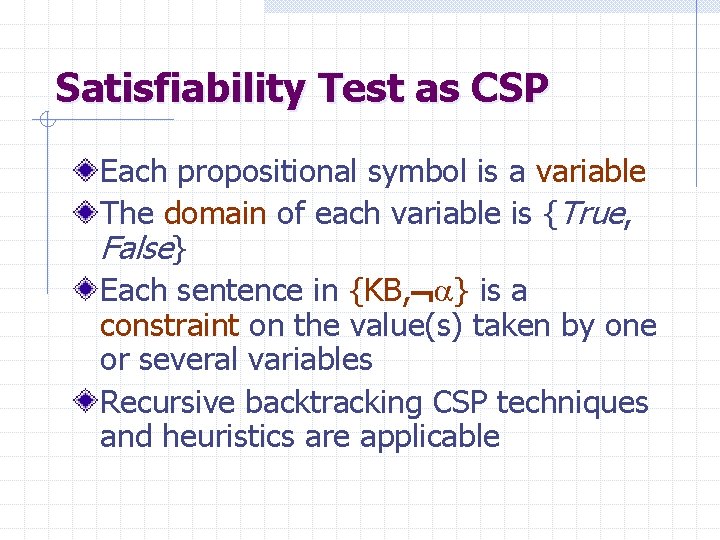 Satisfiability Test as CSP

Each propositional symbol is a variable

The domain of each variable is {True, False}

Each sentence in {KB,$\neg\alpha$} is a constraint on the value(s) taken by one or several variables

Recursive backtracking CSP techniques and heuristics are applicable